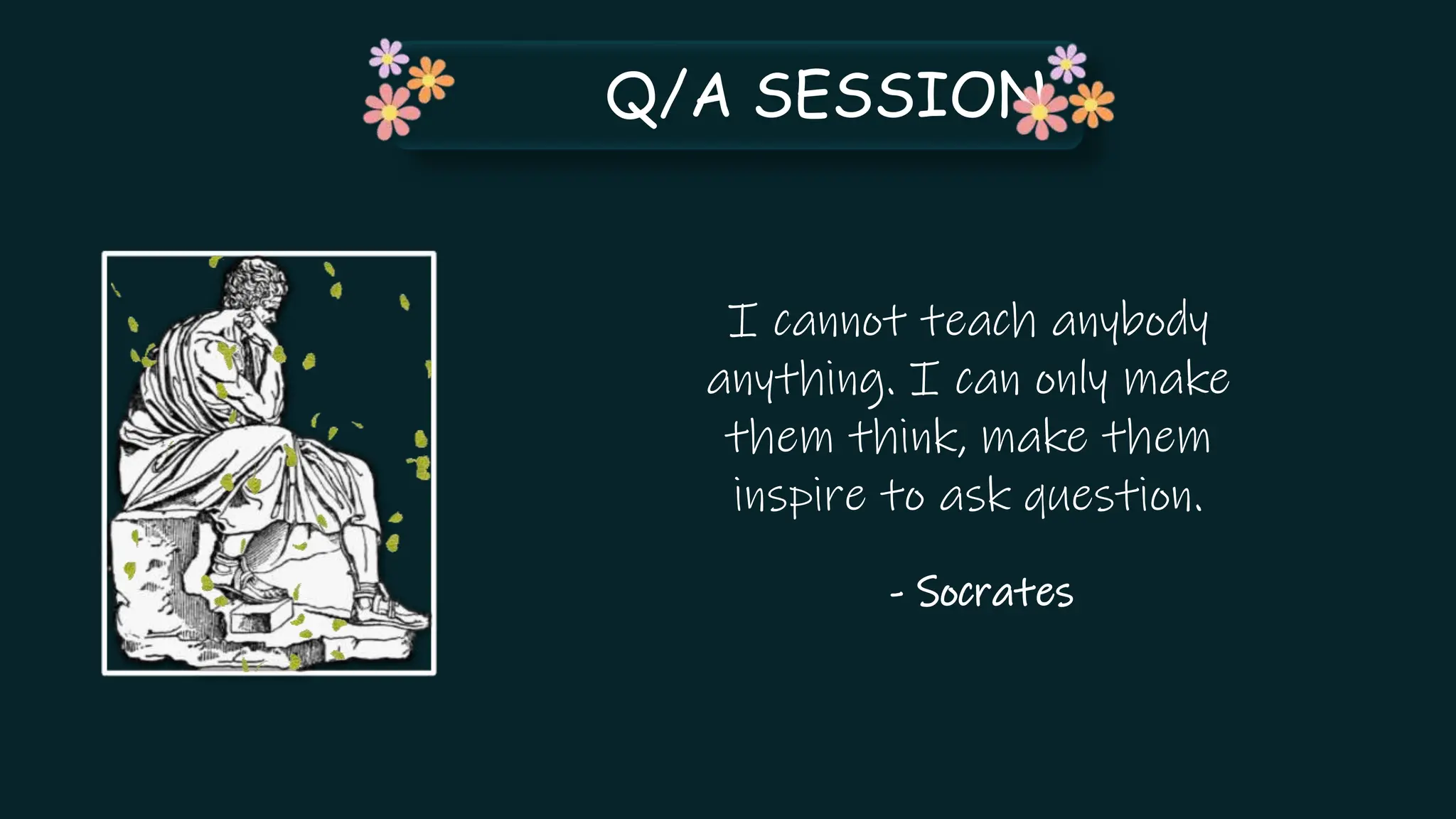 Q/A SESSION

I cannot teach anybody anything. I can only make them think, make them inspire to ask question.

- Socrates